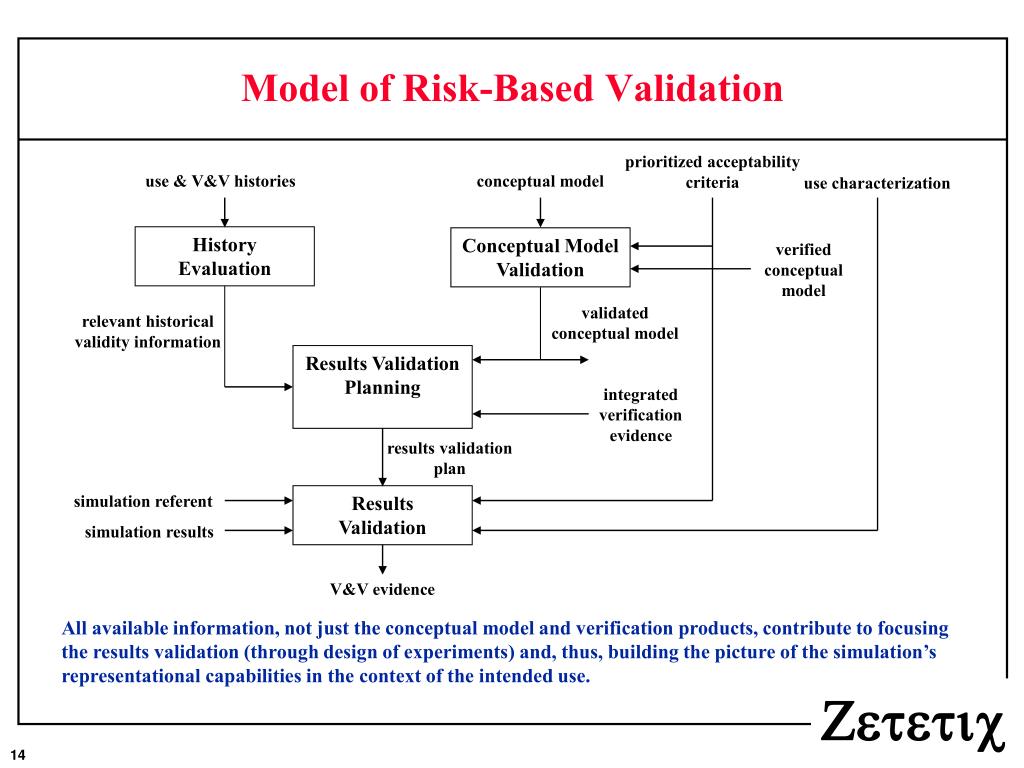 Model of Risk-Based Validation

use & V&V histories

conceptual model

prioritized acceptability criteria

use characterization

History Evaluation

Conceptual Model Validation

verified conceptual model

relevant historical validity information

validated conceptual model

Results Validation Planning

integrated verification evidence

results validation plan

simulation referent

simulation results

Results Validation

V&V evidence

All available information, not just the conceptual model and verification products, contribute to focusing the results validation (through design of experiments) and, thus, building the picture of the simulation's representational capabilities in the context of the intended use.

Ζετετιχ

14